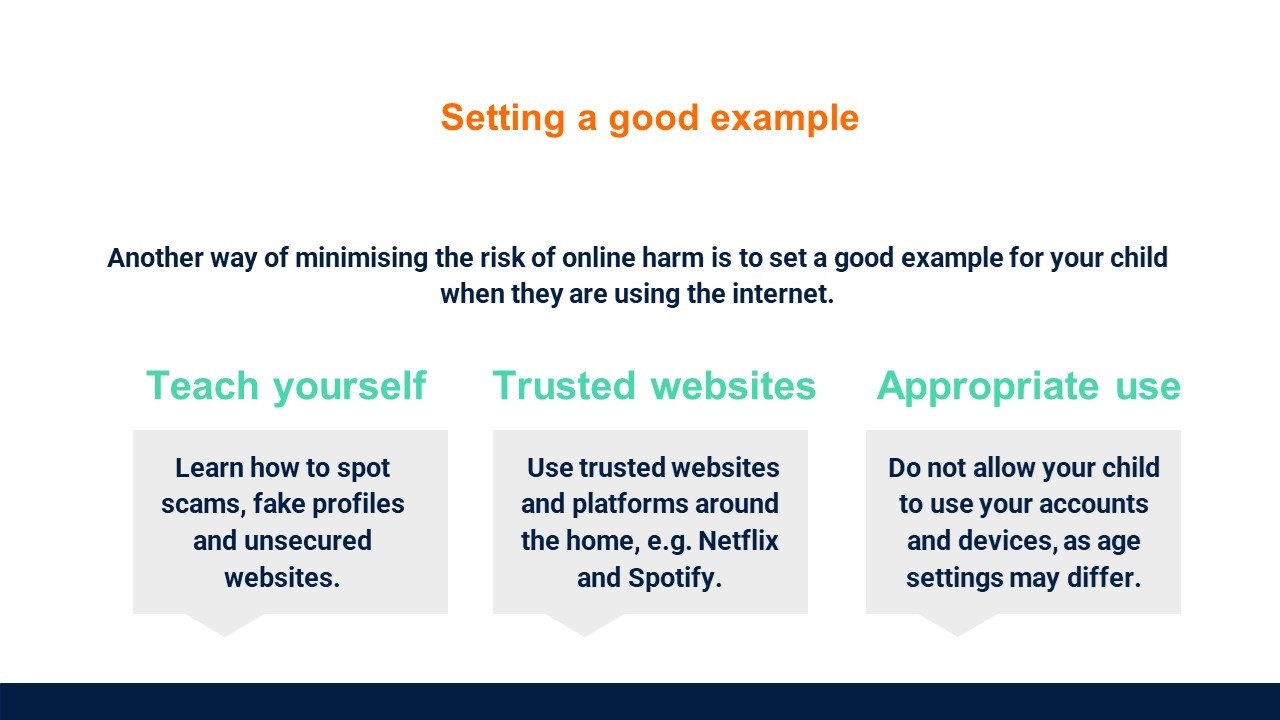 Setting a good example

Another way of minimising the risk of online harm is to set a good example for your child when they are using the internet.

Teach yourself

Learn how to spot scams, fake profiles and unsecured websites.

Trusted websites

Use trusted websites and platforms around the home, e.g. Netflix and Spotify.

Appropriate use

Do not allow your child to use your accounts and devices, as age settings may differ.